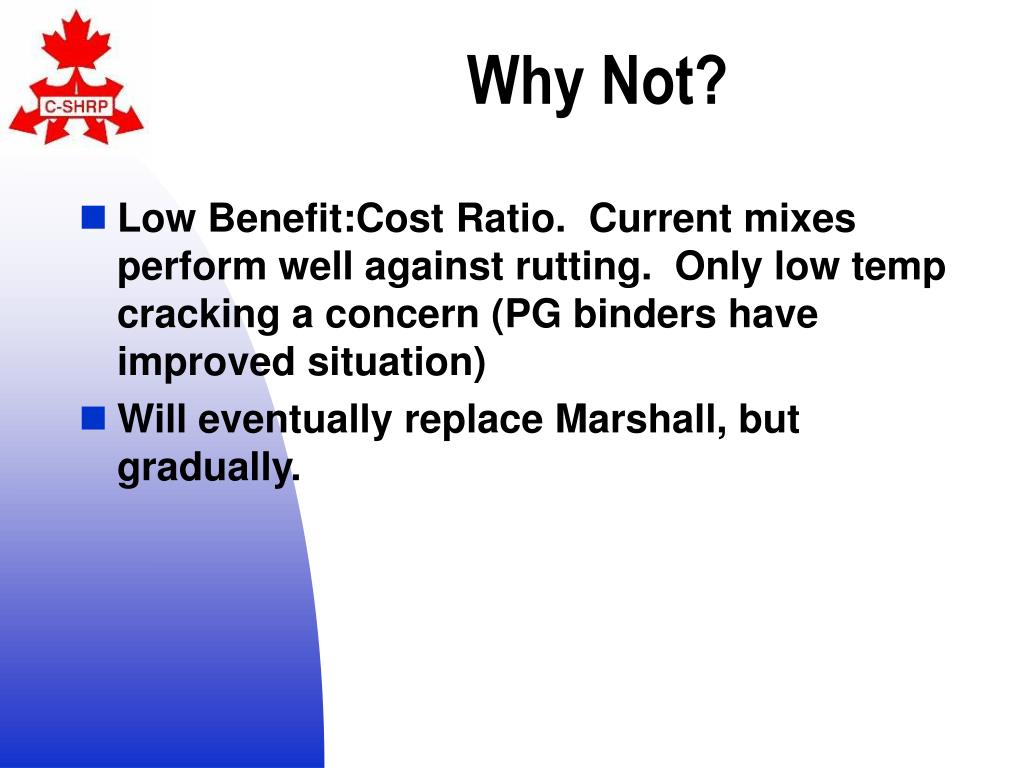 C-SHRP

Why Not?

Low Benefit:Cost Ratio. Current mixes perform well against rutting. Only low temp cracking a concern (PG binders have improved situation)

Will eventually replace Marshall, but gradually.